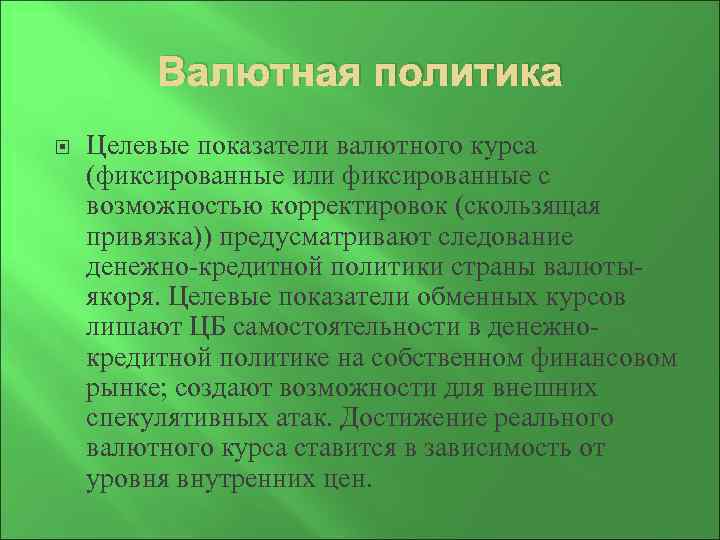 Валютная политика

Целевые показатели валютного курса (фиксированные или фиксированные с возможностью корректировок (скользящая привязка)) предусматривают следование денежно-кредитной политики страны валюты-якоря. Целевые показатели обменных курсов лишают ЦБ самостоятельности в денежно-кредитной политике на собственном финансовом рынке; создают возможности для внешних спекулятивных атак. Достижение реального валютного курса ставится в зависимость от уровня внутренних цен.